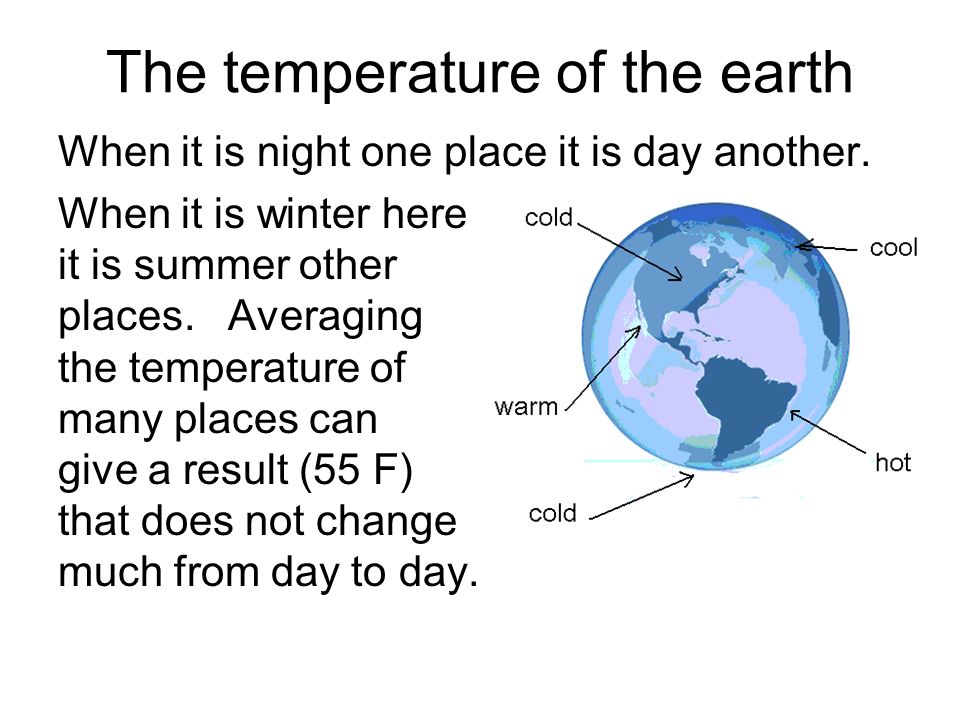 The temperature of the earth

When it is night one place it is day another.

When it is winter here it is summer other places. Averaging the temperature of many places can give a result (55 F) that does not change much from day to day.

cold

cool

warm

hot

cold